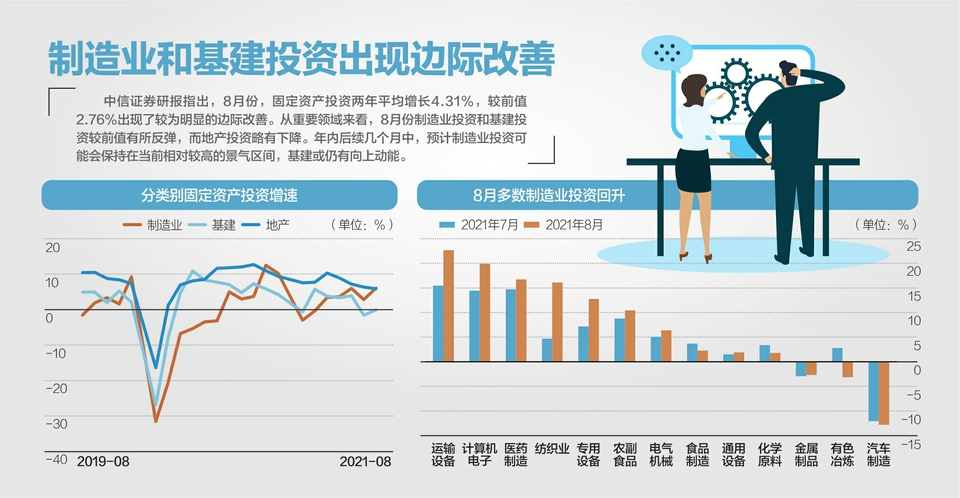 制造业和基建投资出现边际改善

中信证券研报指出，8月份，固定资产投资两年平均增长4.31%，较前值2.76%出现了较为明显的边际改善。从重要领域来看，8月份制造业投资和基建投资较前值有所反弹，而地产投资略有下降。年内后续几个月中，预计制造业投资可能会保持在当前相对较高的景气区间，基建或仍有向上动能。

分类别固定资产投资增速

制造业　基建　地产　（单位：%）

20
10
0
-10
-20
-30
-40

2019-08　2021-08

8月多数制造业投资回升

2021年7月　2021年8月　（单位：%）

25
20
15
10
5
0
-5
-10
-15

运输设备　计算机电子　医药制造　纺织业　专用设备　农副食品　电气机械　食品制造　通用设备　化学原料　金属制品　有色冶炼　汽车制造